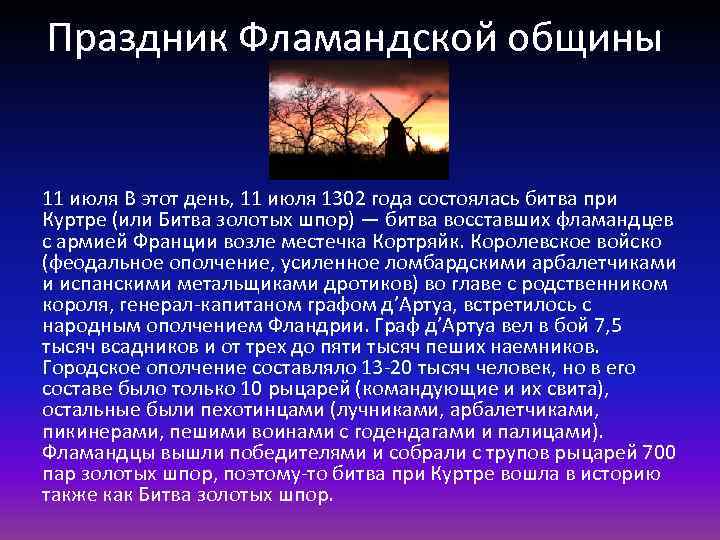 Праздник Фламандской общины

11 июля В этот день, 11 июля 1302 года состоялась битва при Куртре (или Битва золотых шпор) — битва восставших фламандцев с армией Франции возле местечка Кортряйк. Королевское войско (феодальное ополчение, усиленное ломбардскими арбалетчиками и испанскими метальщиками дротиков) во главе с родственником короля, генерал-капитаном графом д'Артуа, встретилось с народным ополчением Фландрии. Граф д'Артуа вел в бой 7,5 тысяч всадников и от трех до пяти тысяч пеших наемников. Городское ополчение составляло 13-20 тысяч человек, но в его составе было только 10 рыцарей (командующие и их свита), остальные были пехотинцами (лучниками, арбалетчиками, пикинерами, пешими воинами с годендагами и палицами). Фламандцы вышли победителями и собрали с трупов рыцарей 700 пар золотых шпор, поэтому-то битва при Куртре вошла в историю также как Битва золотых шпор.